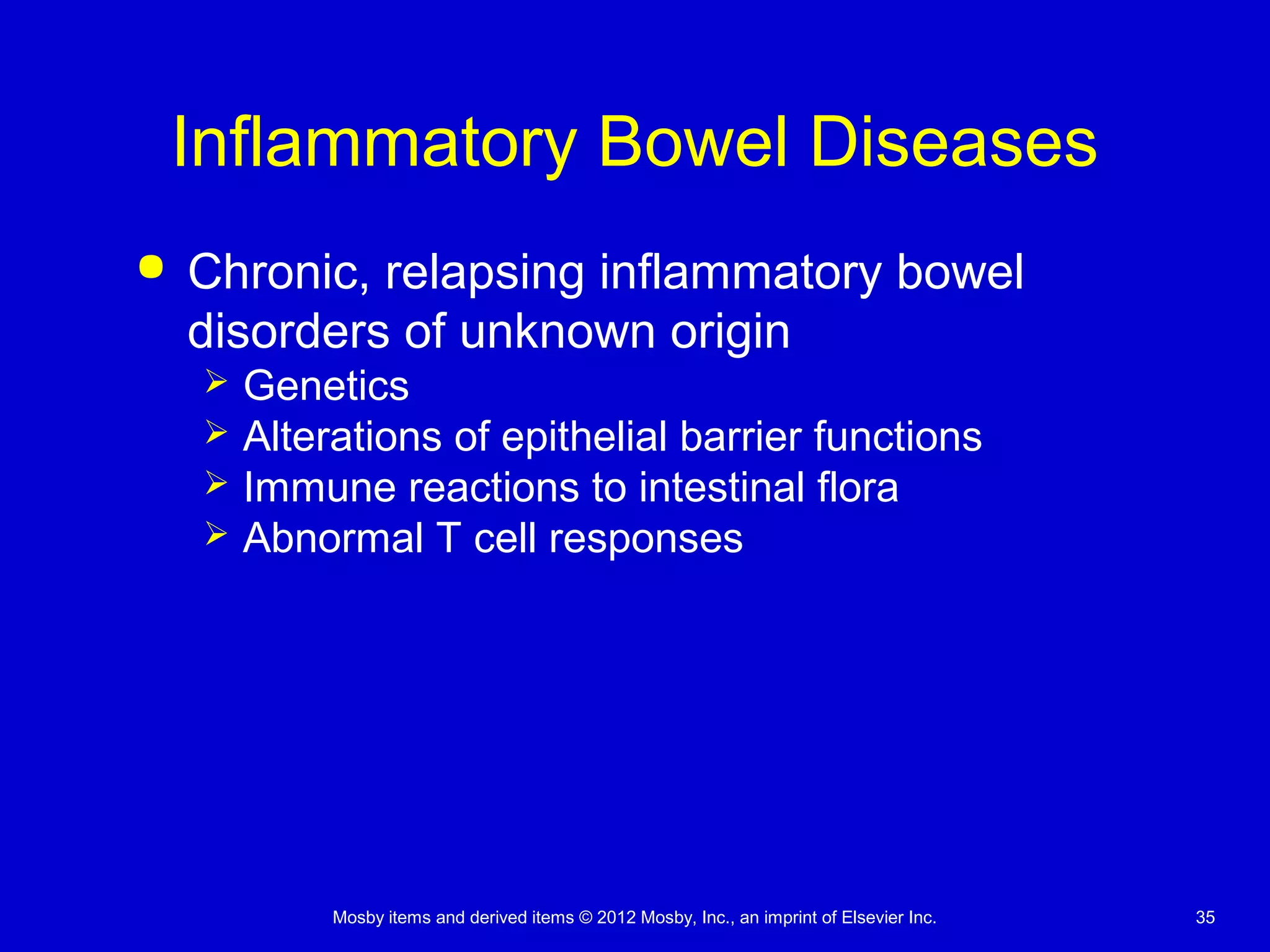 Inflammatory Bowel Diseases

• Chronic, relapsing inflammatory bowel disorders of unknown origin
  ➢ Genetics
  ➢ Alterations of epithelial barrier functions
  ➢ Immune reactions to intestinal flora
  ➢ Abnormal T cell responses

Mosby items and derived items © 2012 Mosby, Inc., an imprint of Elsevier Inc.

35